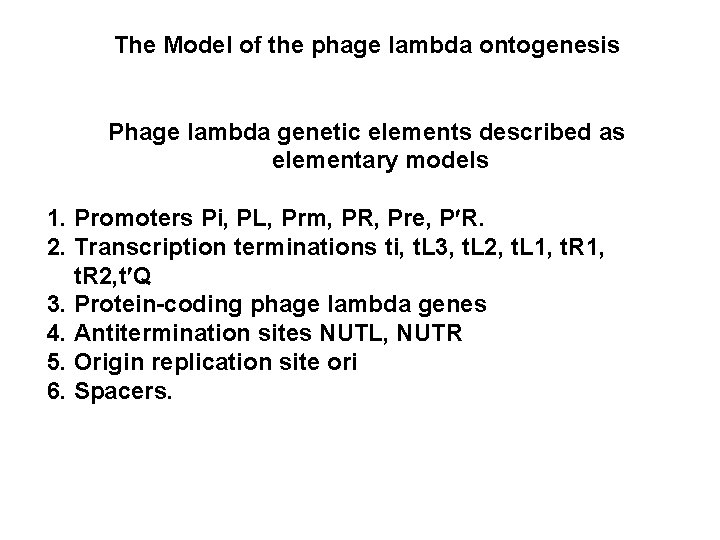 The Model of the phage lambda ontogenesis

Phage lambda genetic elements described as elementary models

1. Promoters Pi, PL, Prm, PR, Pre, P′R.
2. Transcription terminations ti, tL3, tL2, tL1, tR1, tR2,t′Q
3. Protein-coding phage lambda genes
4. Antitermination sites NUTL, NUTR
5. Origin replication site ori
6. Spacers.